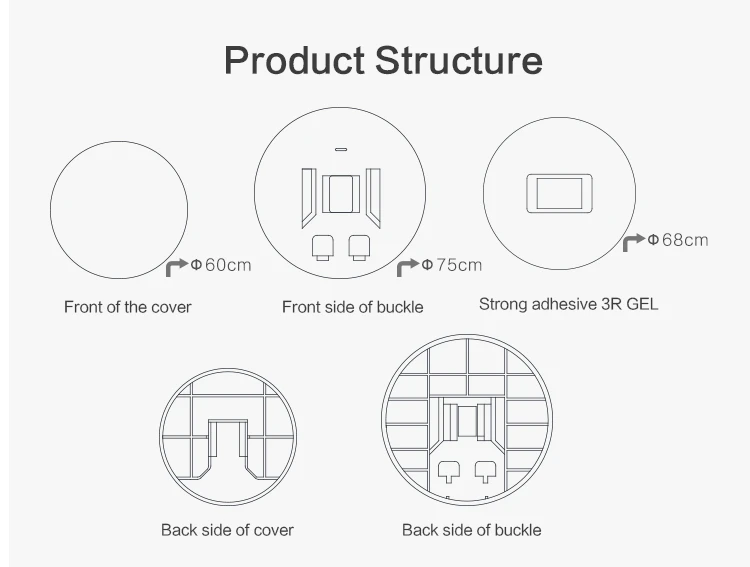 Product Structure

Φ60cm

Front of the cover

Φ75cm

Front side of buckle

Φ68cm

Strong adhesive 3R GEL

Back side of cover

Back side of buckle